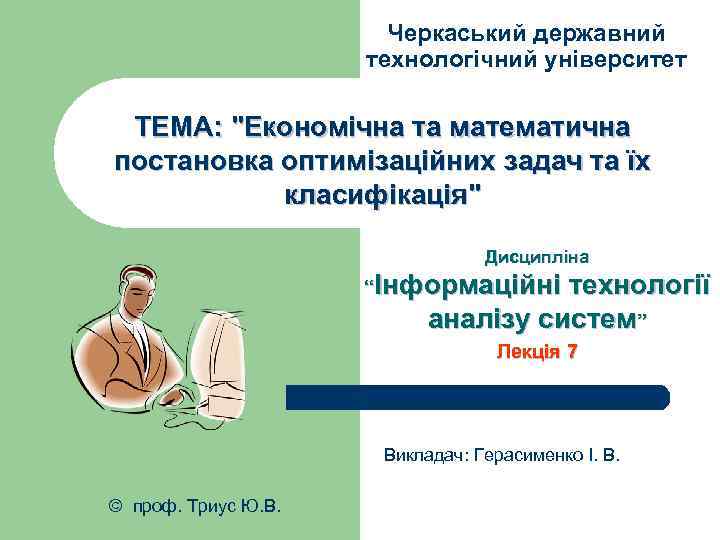 Черкаський державний технологічний університет

ТЕМА: "Економічна та математична постановка оптимізаційних задач та їх класифікація"

Дисципліна

“Інформаційні технології аналізу систем”

Лекція 7

Викладач: Герасименко І. В.

© проф. Триус Ю.В.